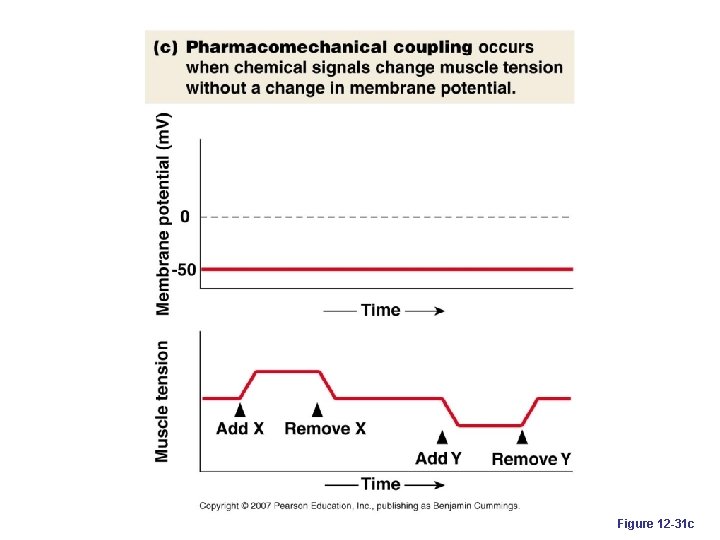 (c) Pharmacomechanical coupling occurs when chemical signals change muscle tension without a change in membrane potential.

Membrane potential (mV)

0

-50

Time

Muscle tension

Add X

Remove X

Add Y

Remove Y

Time

Copyright © 2007 Pearson Education, Inc., publishing as Benjamin Cummings.

Figure 12-31c